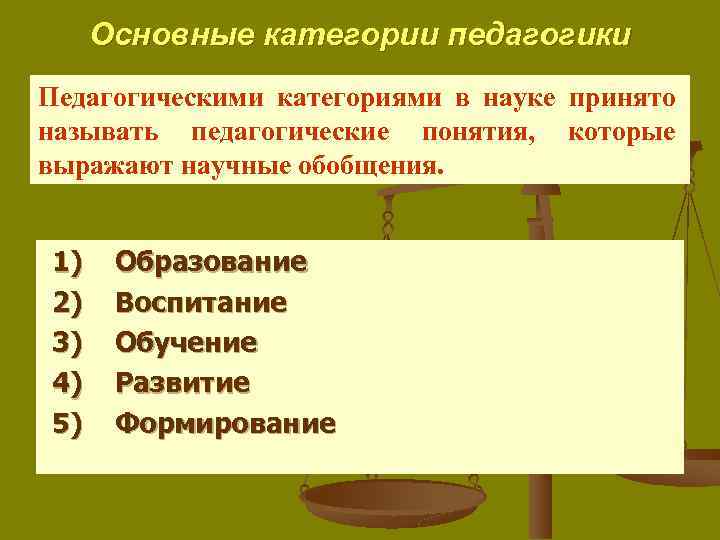 Основные категории педагогики

Педагогическими категориями в науке принято называть педагогические понятия, которые выражают научные обобщения.

1) Образование
2) Воспитание
3) Обучение
4) Развитие
5) Формирование